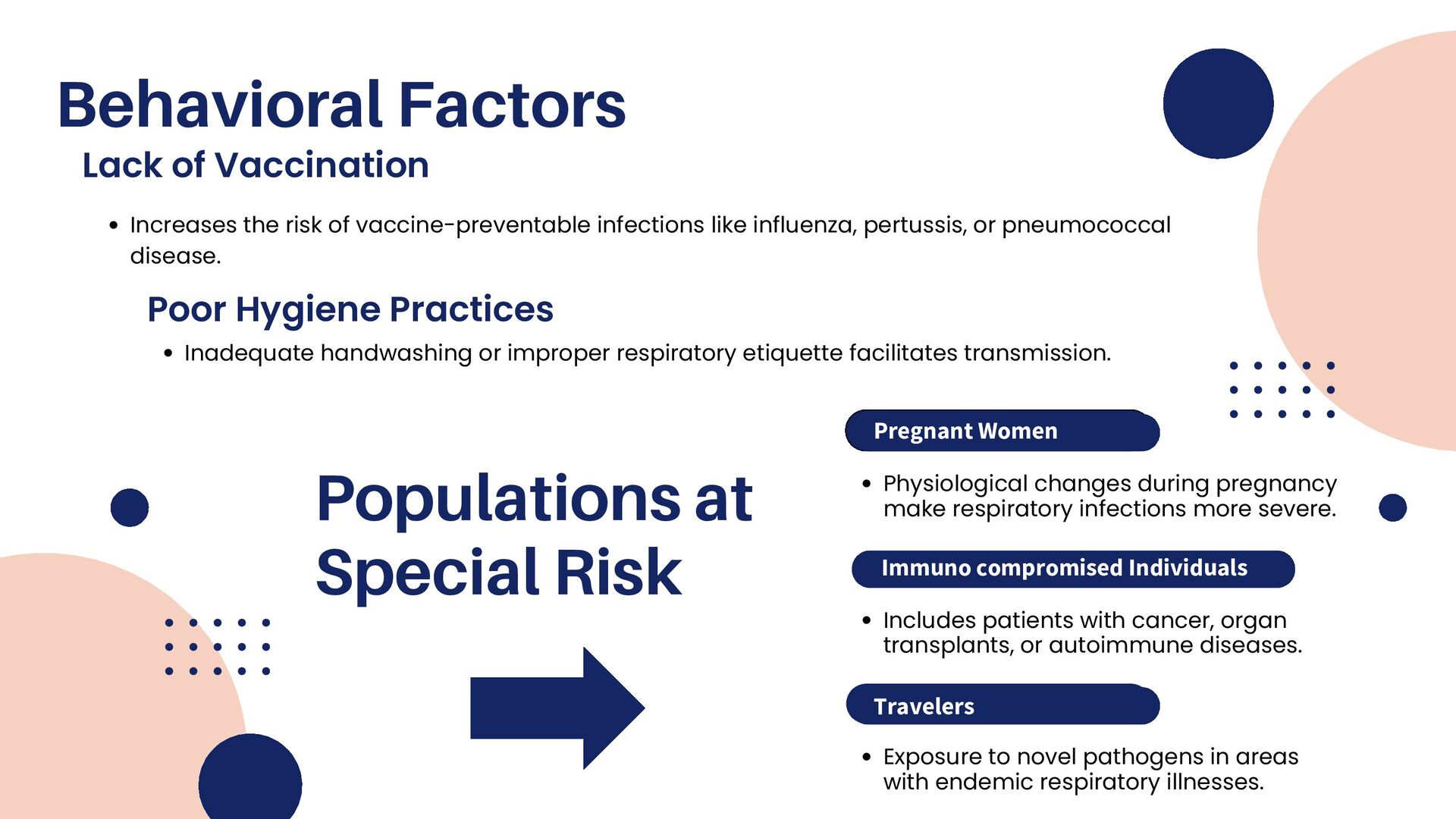 Behavioral Factors

Lack of Vaccination

• Increases the risk of vaccine-preventable infections like influenza, pertussis, or pneumococcal disease.

Poor Hygiene Practices

• Inadequate handwashing or improper respiratory etiquette facilitates transmission.

Populations at Special Risk

Pregnant Women

• Physiological changes during pregnancy make respiratory infections more severe.

Immuno compromised Individuals

• Includes patients with cancer, organ transplants, or autoimmune diseases.

Travelers

• Exposure to novel pathogens in areas with endemic respiratory illnesses.